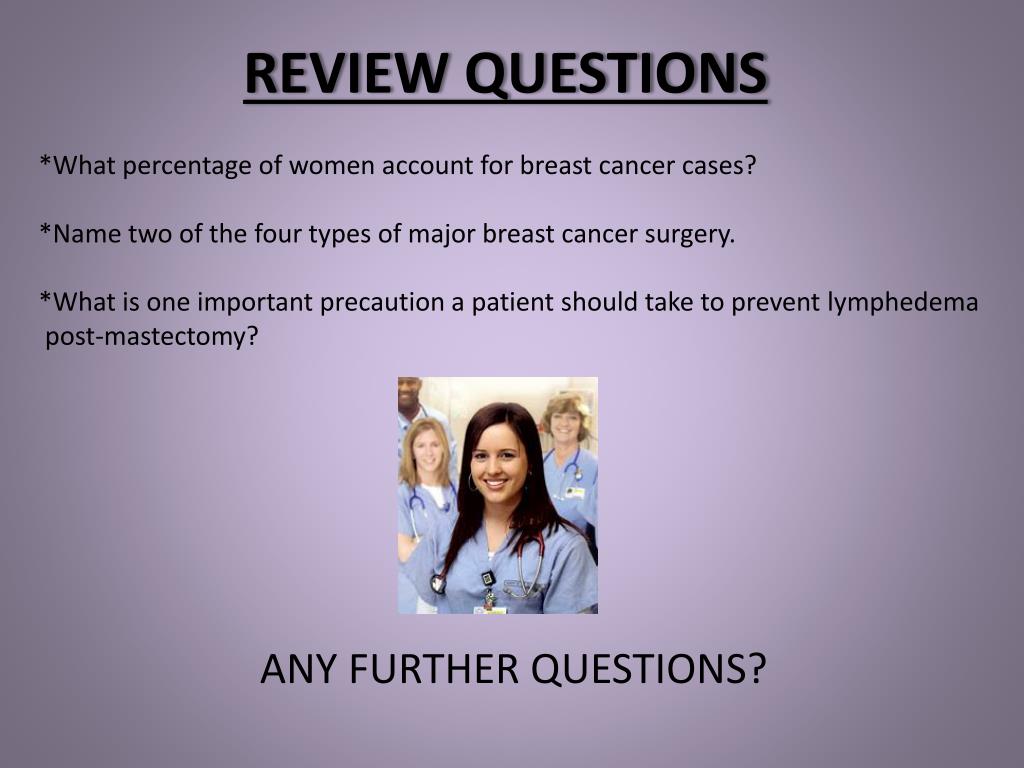 REVIEW QUESTIONS

*What percentage of women account for breast cancer cases?

*Name two of the four types of major breast cancer surgery.

*What is one important precaution a patient should take to prevent lymphedema post-mastectomy?

ANY FURTHER QUESTIONS?